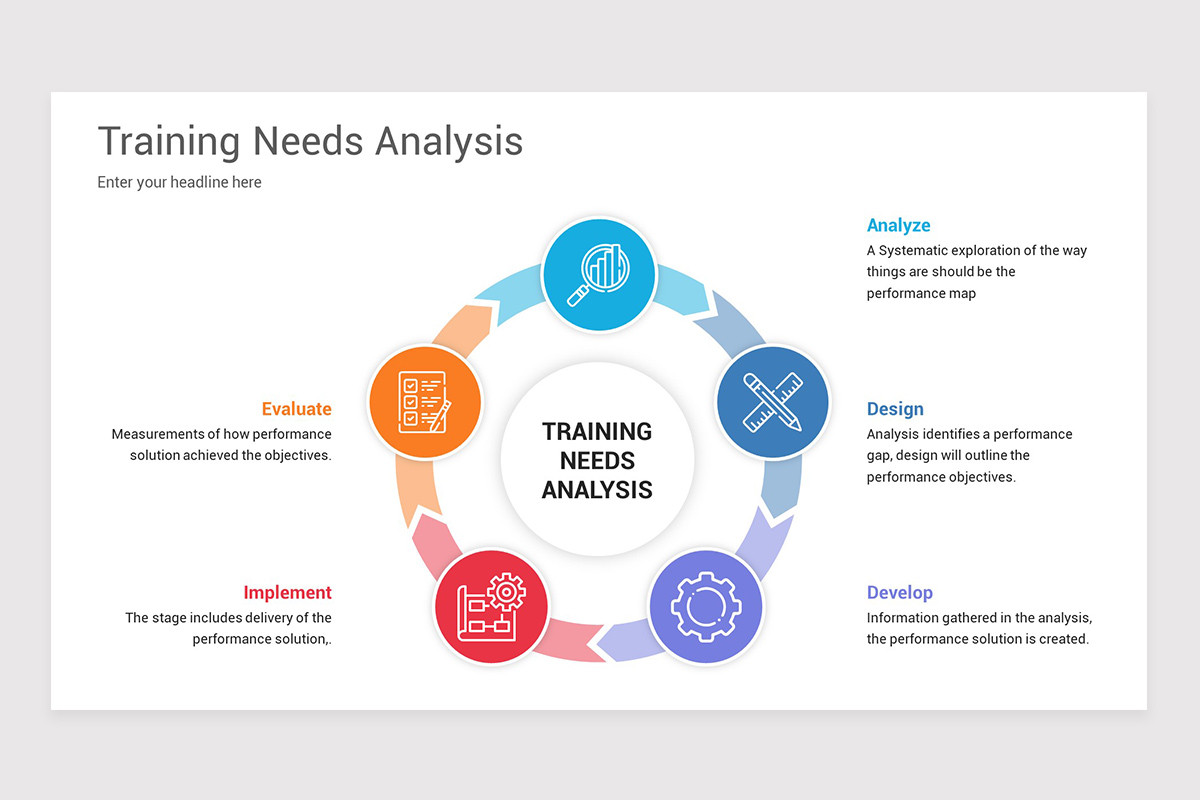 Training Needs Analysis

Enter your headline here

TRAINING NEEDS ANALYSIS

Analyze
A Systematic exploration of the way things are should be the performance map

Design
Analysis identifies a performance gap, design will outline the performance objectives.

Develop
Information gathered in the analysis, the performance solution is created.

Implement
The stage includes delivery of the performance solution,.

Evaluate
Measurements of how performance solution achieved the objectives.